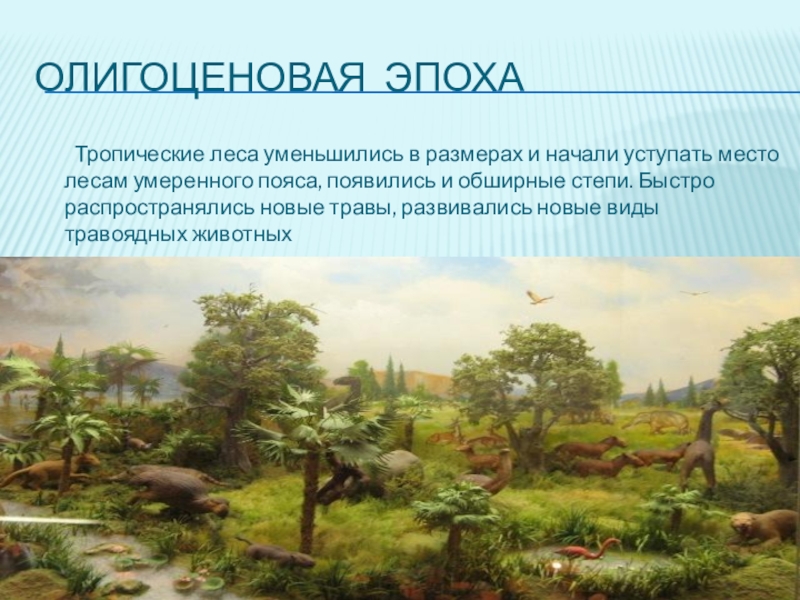 ОЛИГОЦЕНОВАЯ ЭПОХА

Тропические леса уменьшились в размерах и начали уступать место лесам умеренного пояса, появились и обширные степи. Быстро распространялись новые травы, развивались новые виды травоядных животных